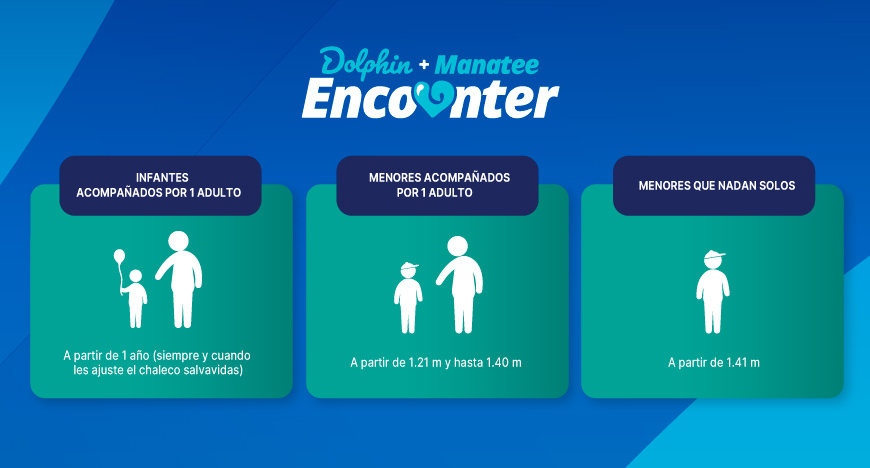 Dolphin + Manatee
Encounter

INFANTES ACOMPAÑADOS POR 1 ADULTO

A partir de 1 año (siempre y cuando les ajuste el chaleco salvavidas)

MENORES ACOMPAÑADOS POR 1 ADULTO

A partir de 1.21 m y hasta 1.40 m

MENORES QUE NADAN SOLOS

A partir de 1.41 m